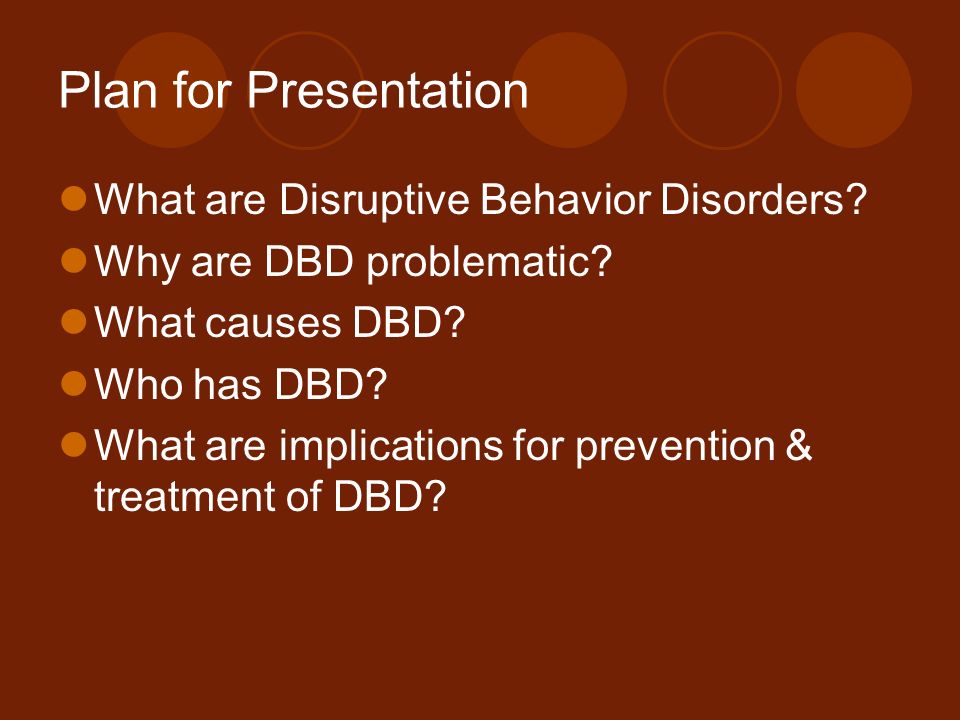 Plan for Presentation

- What are Disruptive Behavior Disorders?
- Why are DBD problematic?
- What causes DBD?
- Who has DBD?
- What are implications for prevention & treatment of DBD?